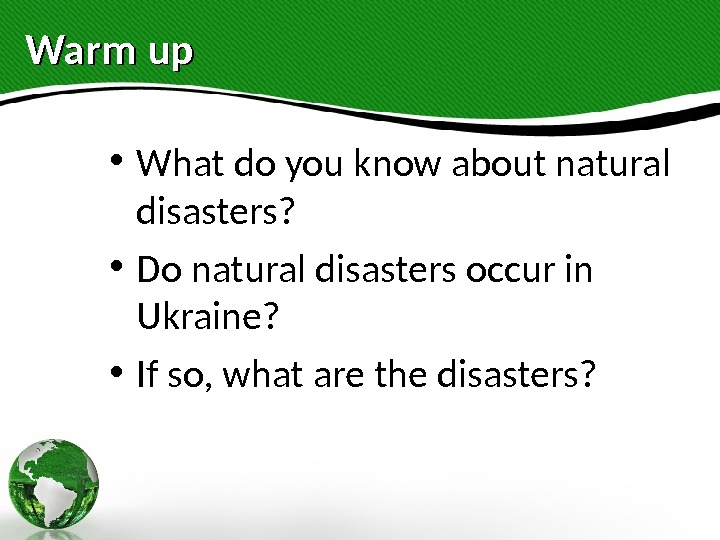 Warm up

• What do you know about natural disasters?

• Do natural disasters occur in Ukraine?

• If so, what are the disasters?